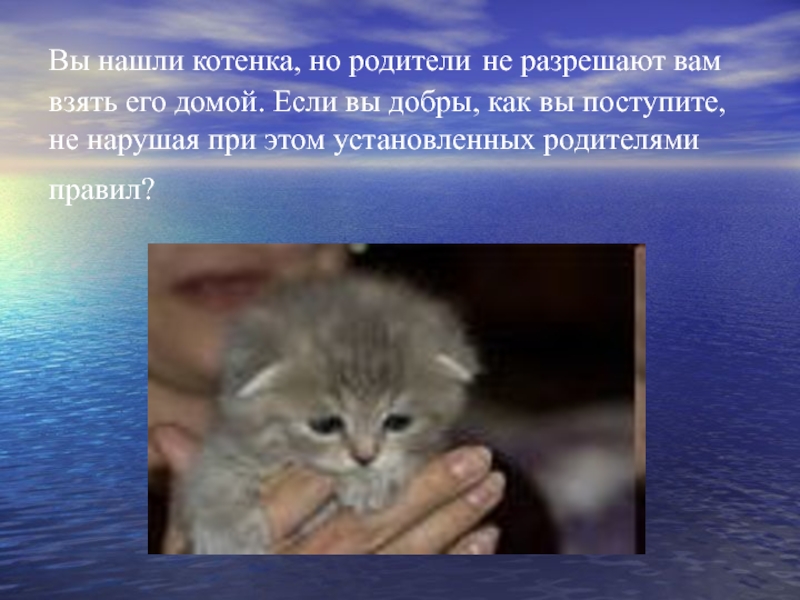 Вы нашли котенка, но родители не разрешают вам взять его домой. Если вы добры, как вы поступите, не нарушая при этом установленных родителями правил?